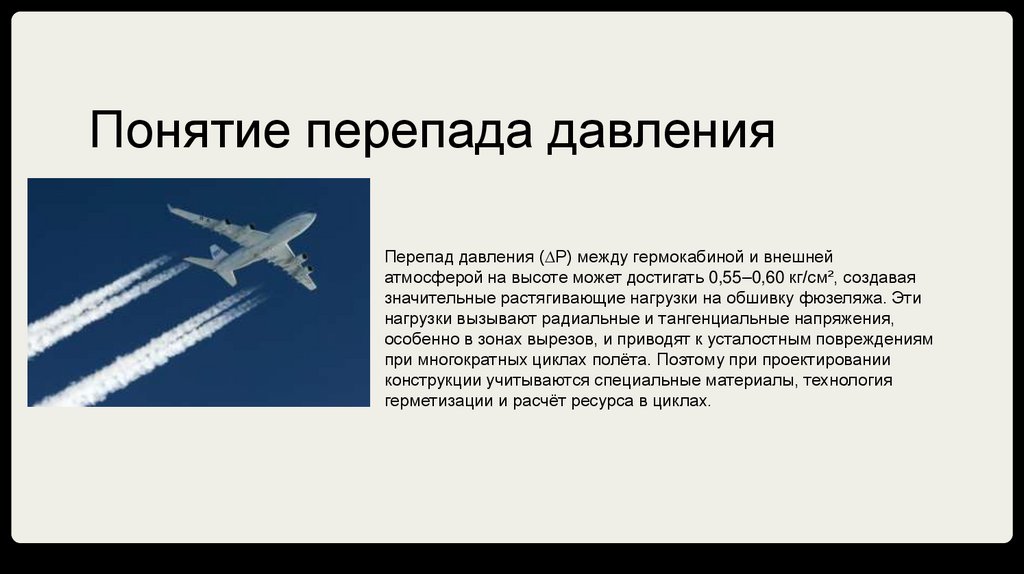 Понятие перепада давления

Перепад давления ($\Delta P$) между гермокабиной и внешней атмосферой на высоте может достигать 0,55–0,60 кг/см², создавая значительные растягивающие нагрузки на обшивку фюзеляжа. Эти нагрузки вызывают радиальные и тангенциальные напряжения, особенно в зонах вырезов, и приводят к усталостным повреждениям при многократных циклах полёта. Поэтому при проектировании конструкции учитываются специальные материалы, технология герметизации и расчёт ресурса в циклах.